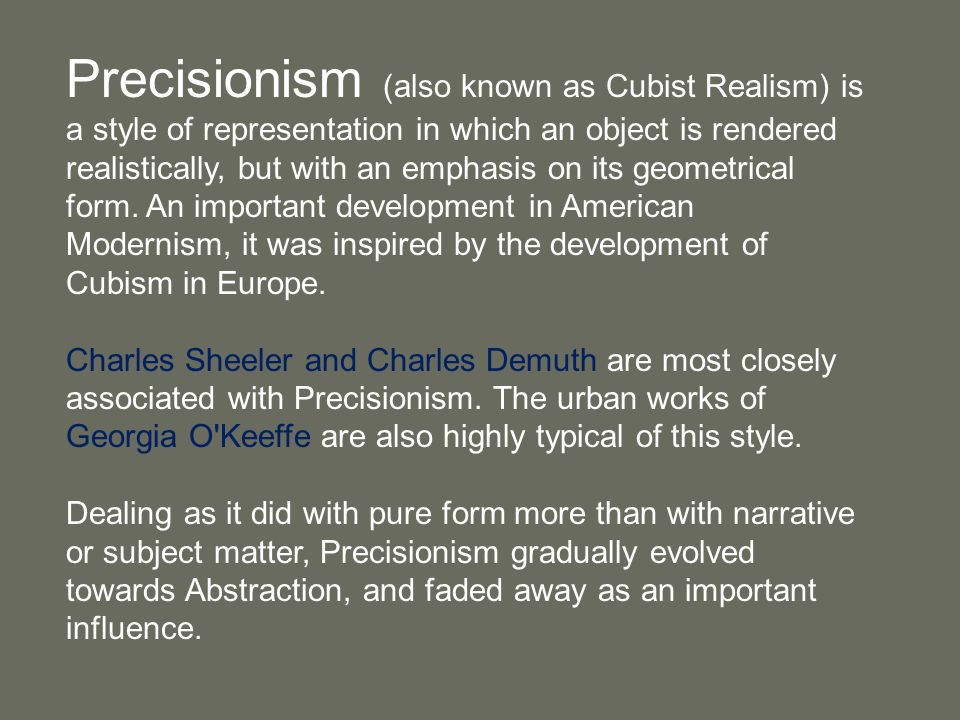 Precisionism (also known as Cubist Realism) is a style of representation in which an object is rendered realistically, but with an emphasis on its geometrical form. An important development in American Modernism, it was inspired by the development of Cubism in Europe.

Charles Sheeler and Charles Demuth are most closely associated with Precisionism. The urban works of Georgia O'Keeffe are also highly typical of this style.

Dealing as it did with pure form more than with narrative or subject matter, Precisionism gradually evolved towards Abstraction, and faded away as an important influence.